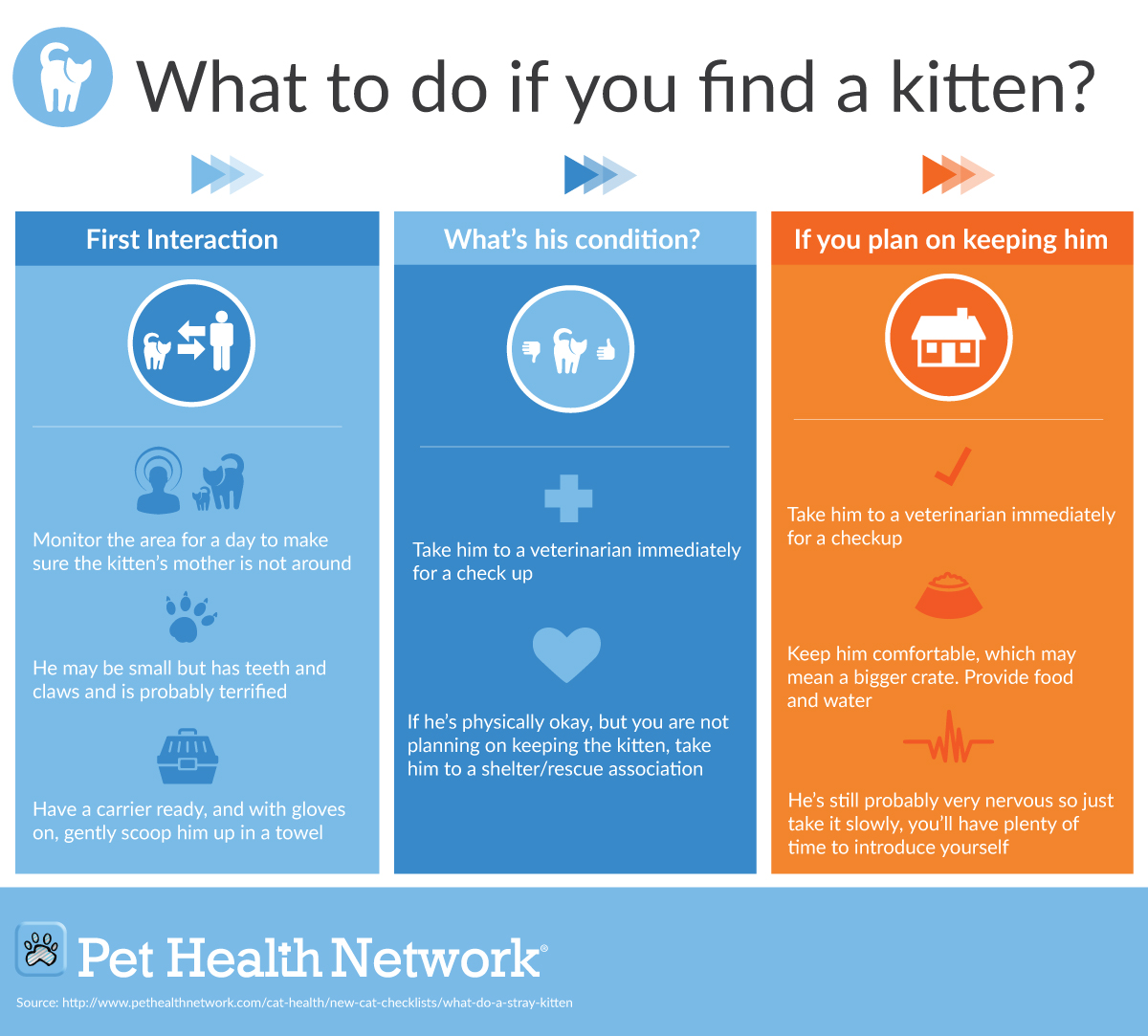 What to do if you find a kitten?

First Interaction

Monitor the area for a day to make sure the kitten's mother is not around

He may be small but has teeth and claws and is probably terrified

Have a carrier ready, and with gloves on, gently scoop him up in a towel

What's his condition?

Take him to a veterinarian immediately for a check up

If he's physically okay, but you are not planning on keeping the kitten, take him to a shelter/rescue association

If you plan on keeping him

Take him to a veterinarian immediately for a checkup

Keep him comfortable, which may mean a bigger crate. Provide food and water

He's still probably very nervous so just take it slowly, you'll have plenty of time to introduce yourself

Pet Health Network®

Source: http://www.pethealthnetwork.com/cat-health/new-cat-checklists/what-do-a-stray-kitten